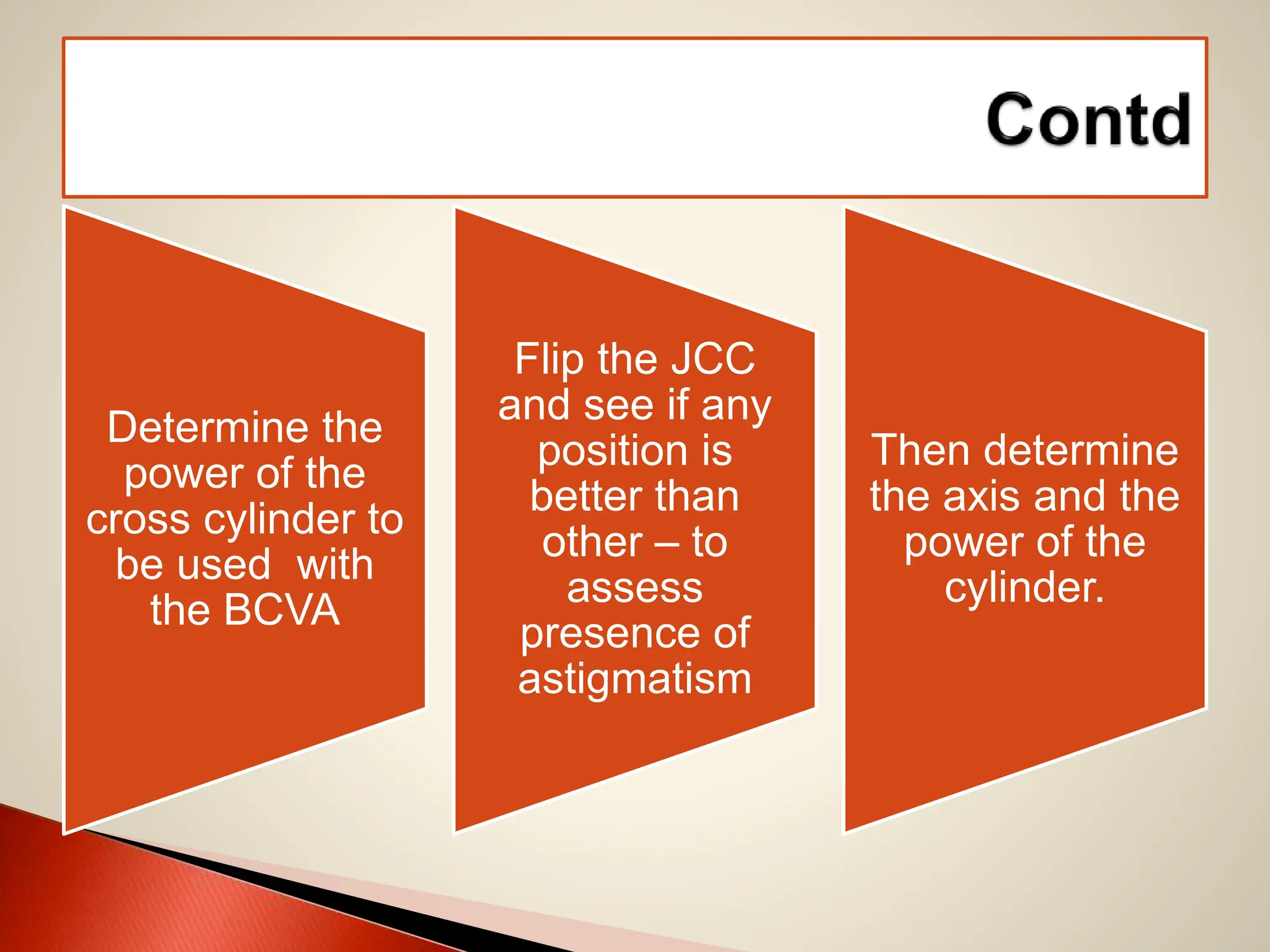 Contd

Determine the power of the cross cylinder to be used  with the BCVA

Flip the JCC and see if any position is better than other – to assess presence of astigmatism

Then determine the axis and the power of the cylinder.